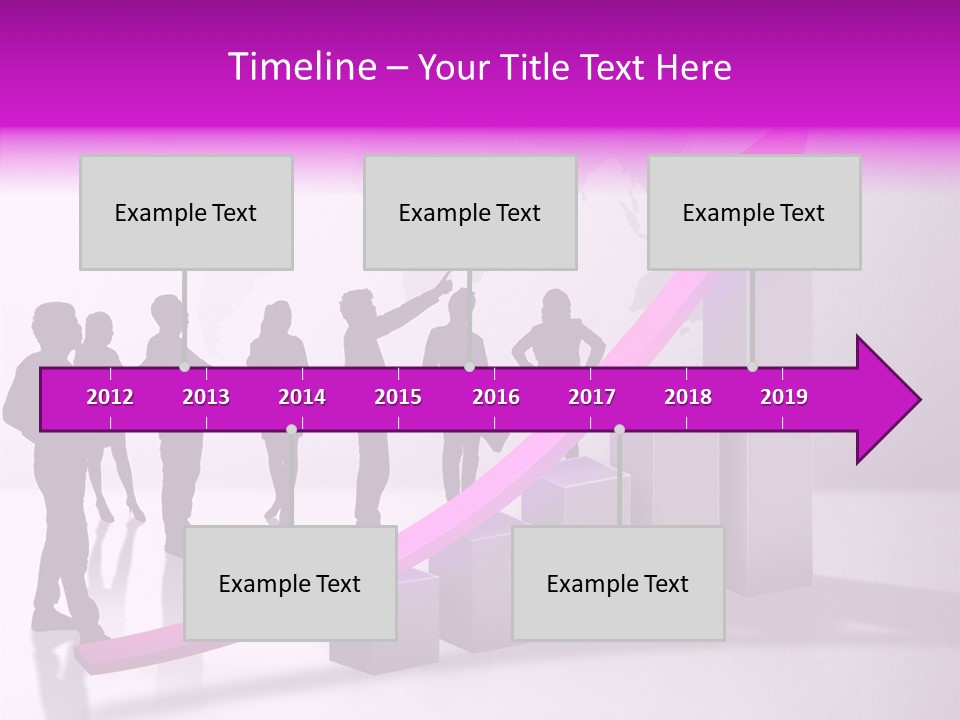 Timeline – Your Title Text Here

Example Text

Example Text

Example Text

2012 2013 2014 2015 2016 2017 2018 2019

Example Text

Example Text